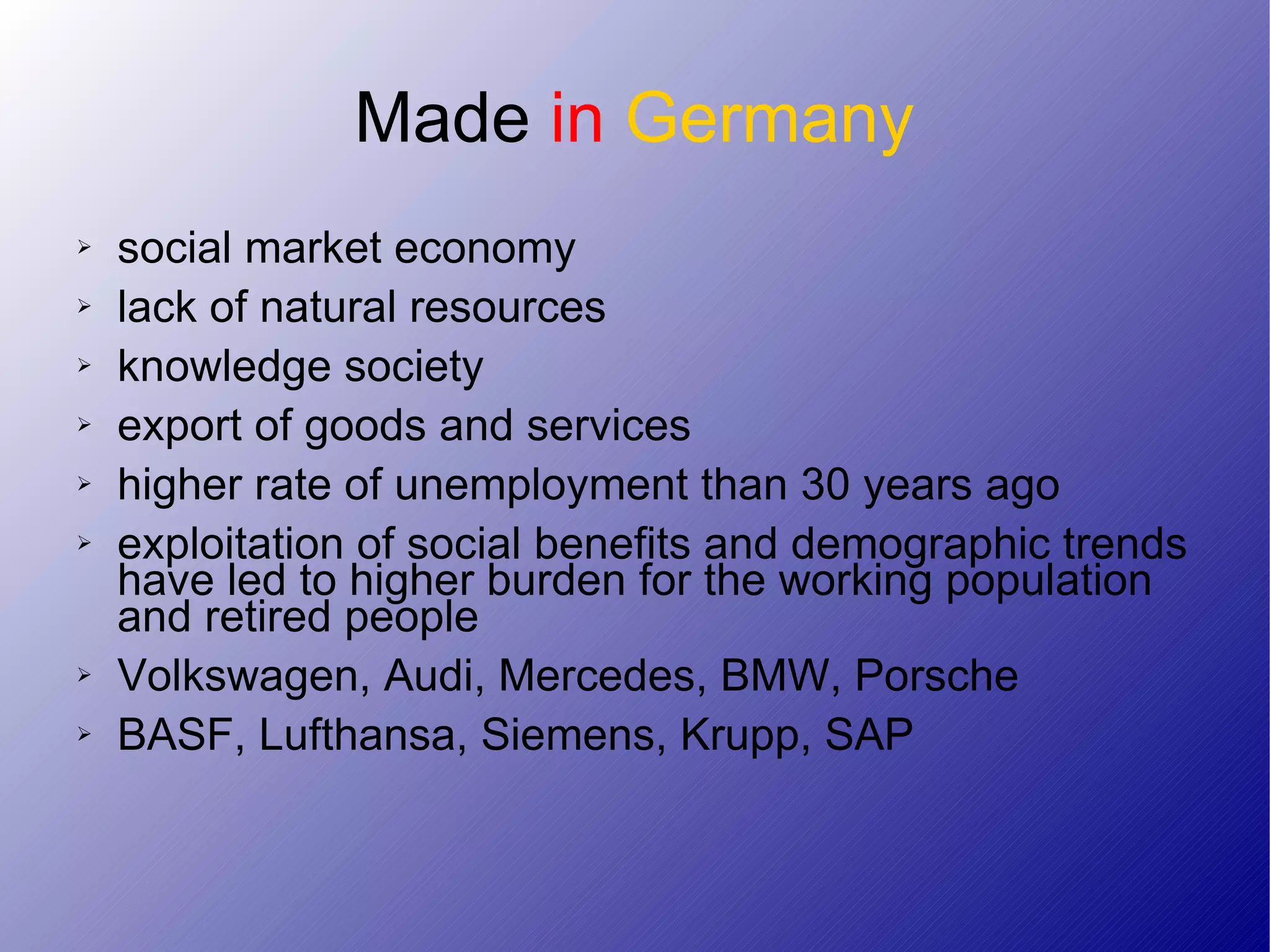 Made in Germany

➢ social market economy
➢ lack of natural resources
➢ knowledge society
➢ export of goods and services
➢ higher rate of unemployment than 30 years ago
➢ exploitation of social benefits and demographic trends have led to higher burden for the working population and retired people
➢ Volkswagen, Audi, Mercedes, BMW, Porsche
➢ BASF, Lufthansa, Siemens, Krupp, SAP